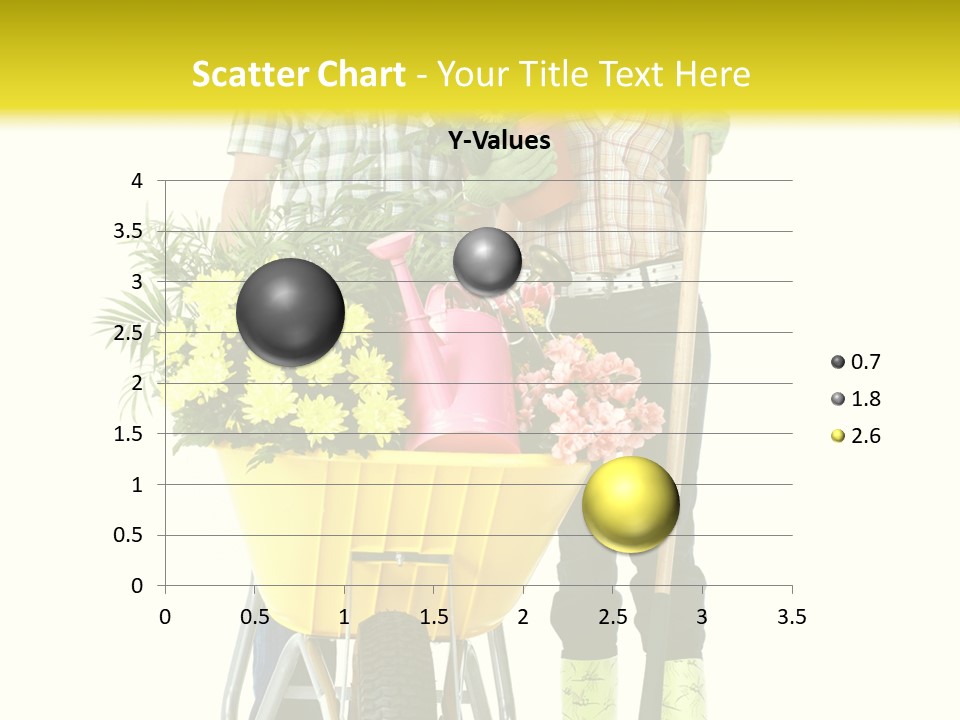 Scatter Chart - Your Title Text Here

Y-Values

4
3.5
3
2.5
2
1.5
1
0.5
0

0 0.5 1 1.5 2 2.5 3 3.5

0.7
1.8
2.6